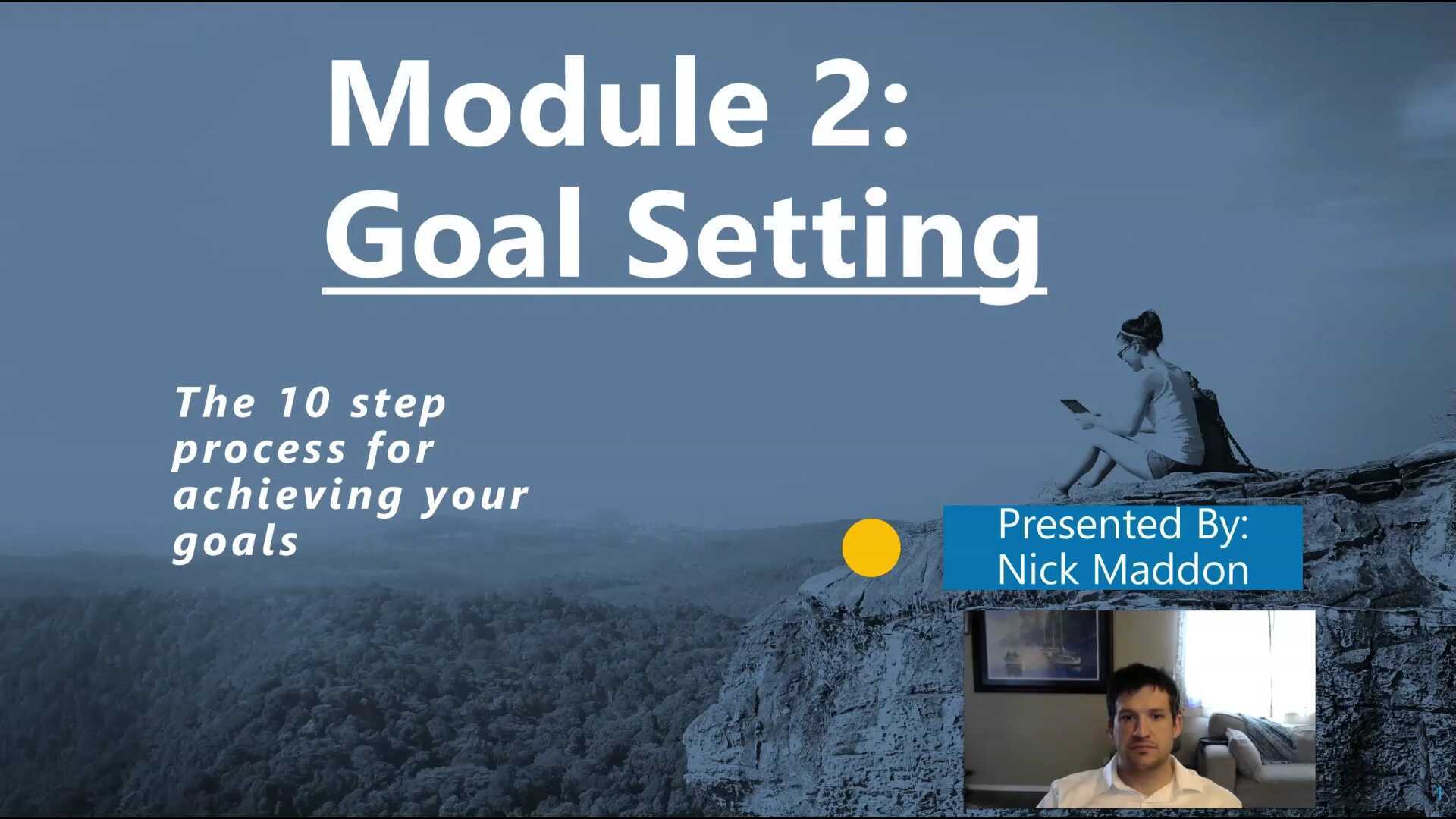 Module 2:
Goal Setting

The 10 step process for achieving your goals

Presented By:
Nick Maddon